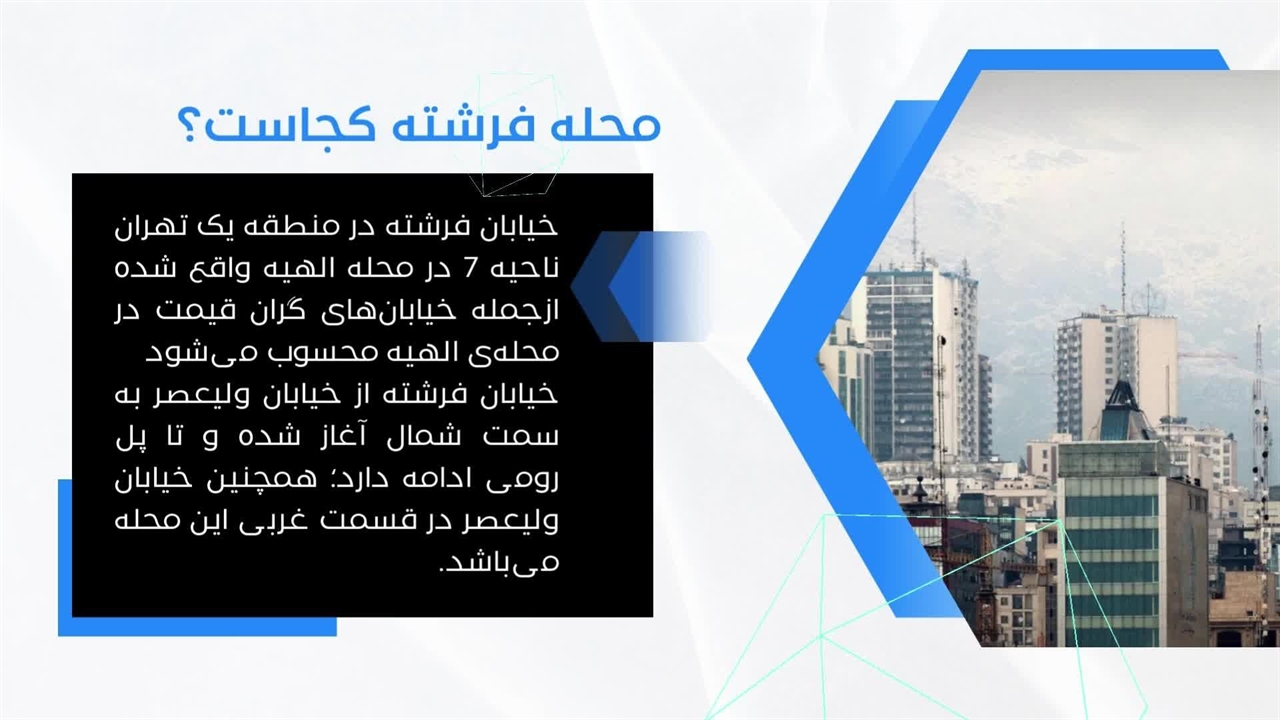 محله فرشته کجاست؟

خیابان فرشته در منطقه یک تهران ناحیه 7 در محله الهیه واقع شده ازجمله خیابان‌های گران قیمت در محله‌ی الهیه محسوب می‌شود
خیابان فرشته از خیابان ولیعصر به سمت شمال آغاز شده و تا پل رومی ادامه دارد؛ همچنین خیابان ولیعصر در قسمت غربی این محله می‌باشد.